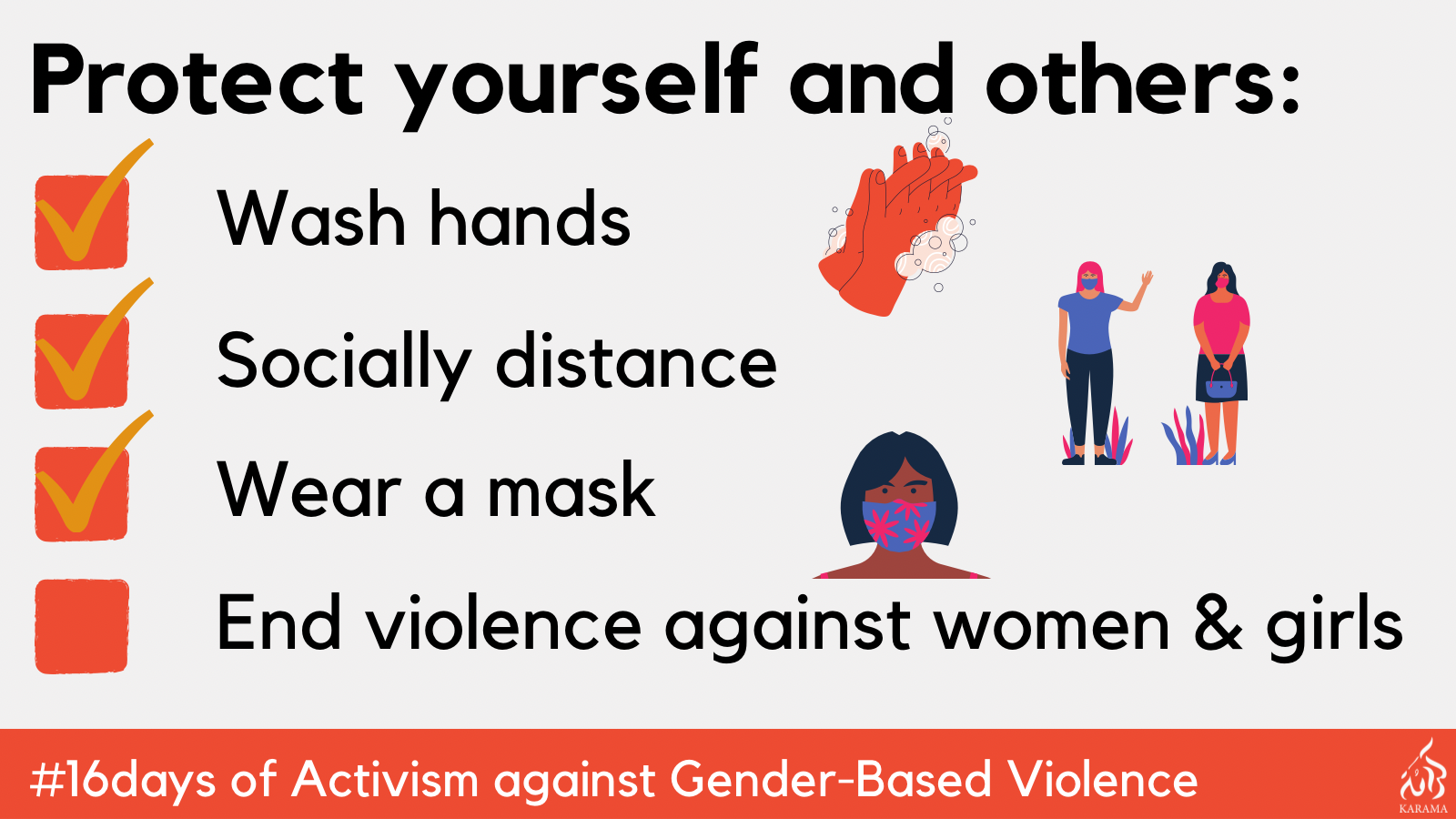 Protect yourself and others:

Wash hands

Socially distance

Wear a mask

End violence against women & girls

#16days of Activism against Gender-Based Violence

KARAMA